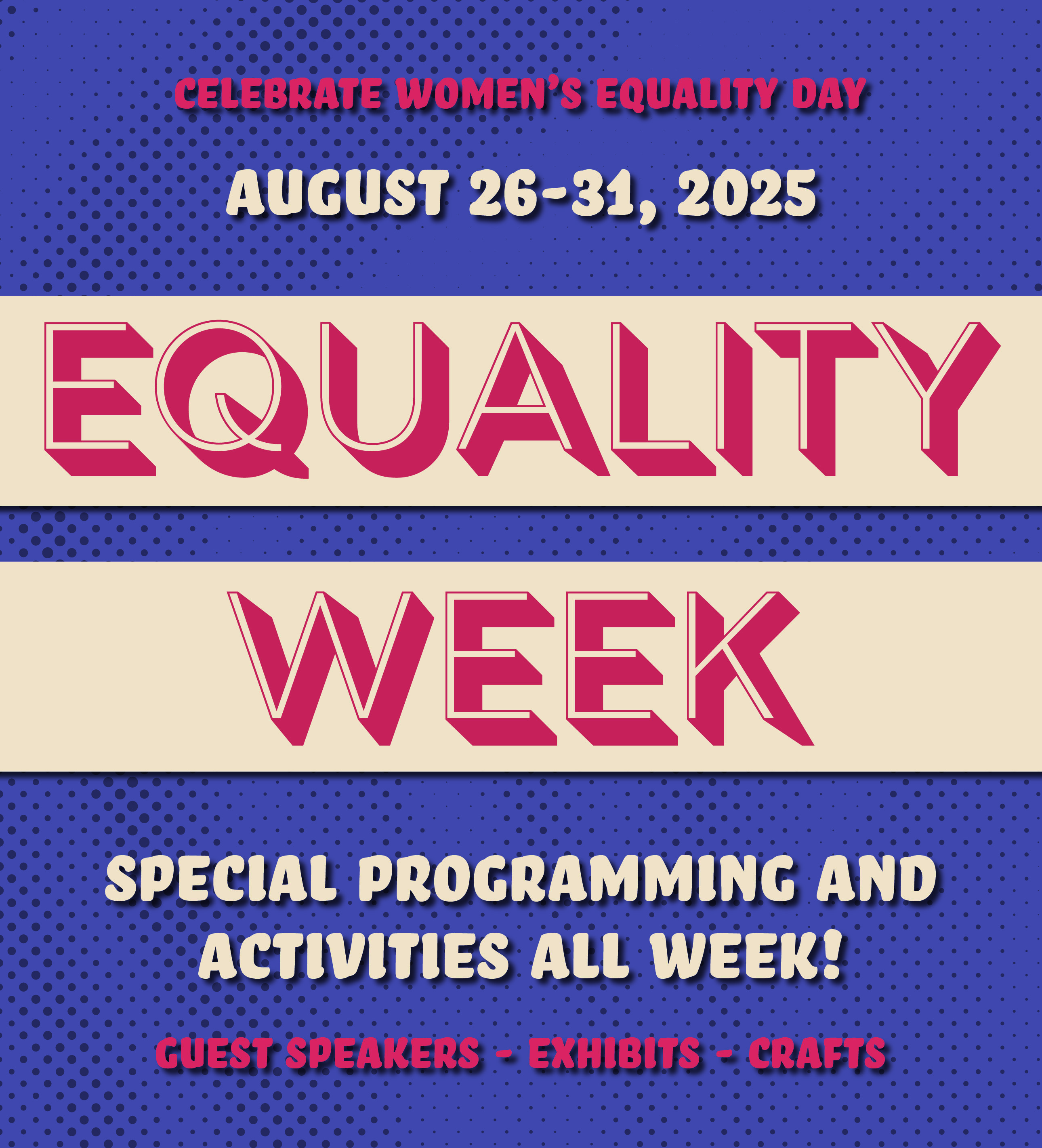 CELEBRATE WOMEN'S EQUALITY DAY

AUGUST 26-31, 2025

EQUALITY

WEEK

SPECIAL PROGRAMMING AND ACTIVITIES ALL WEEK!

GUEST SPEAKERS - EXHIBITS - CRAFTS